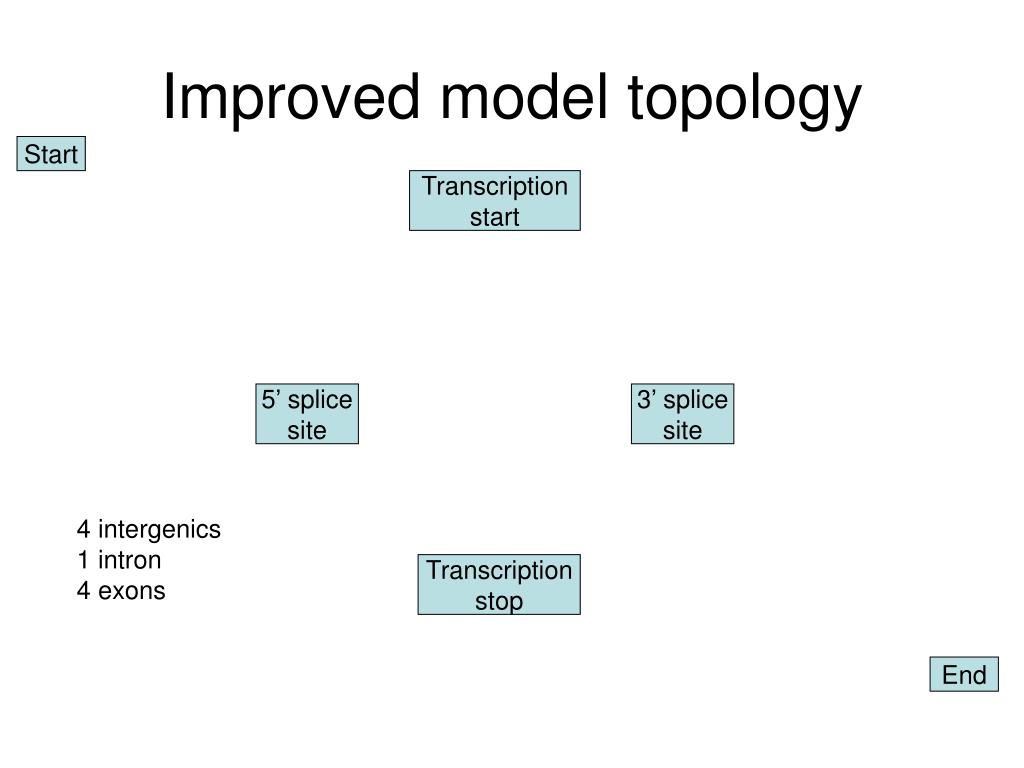 Improved model topology

Start

Transcription start

5’ splice site

3’ splice site

4 intergenics
1 intron
4 exons

Transcription stop

End